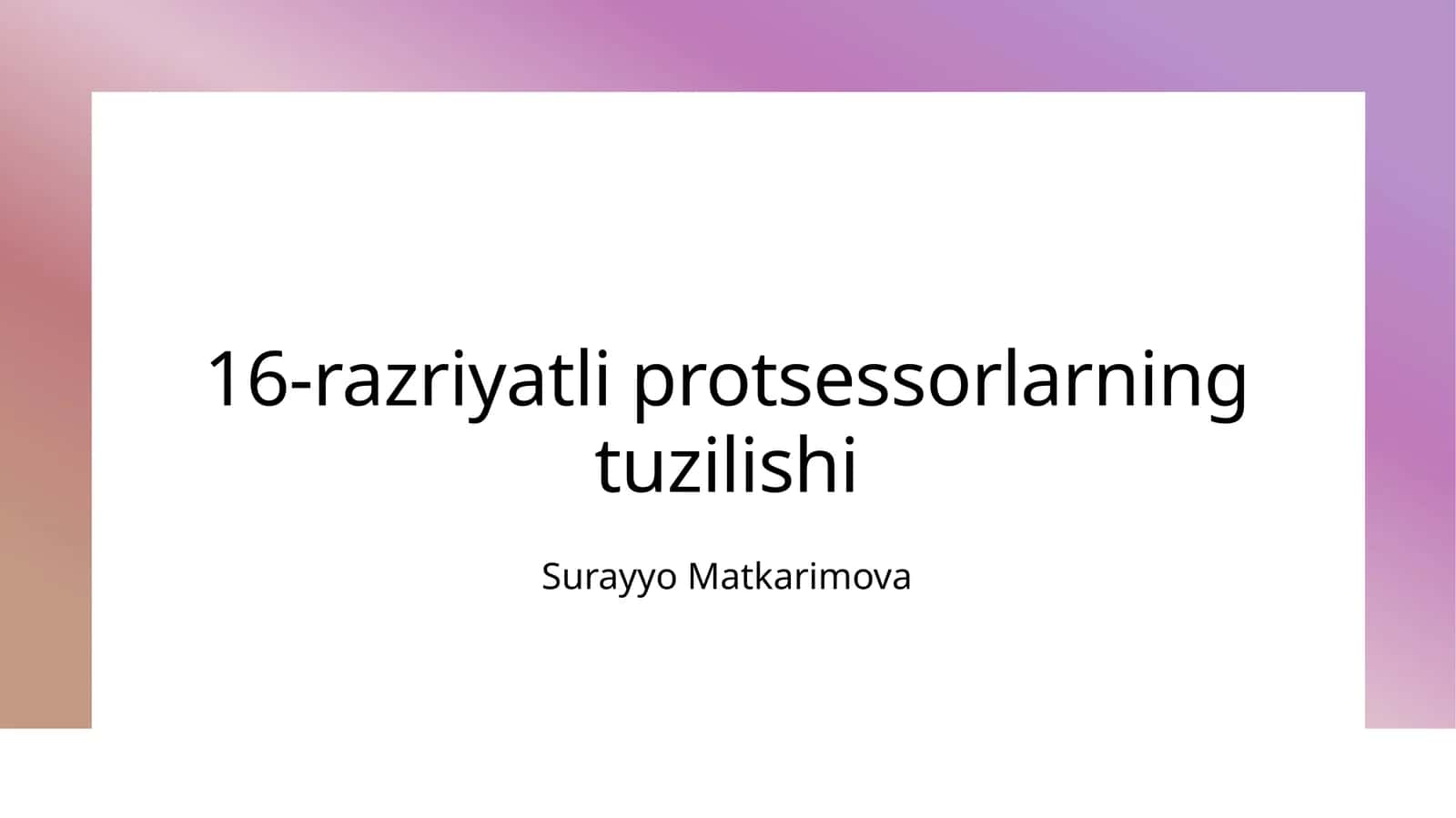 16-razriyatli protsessorlarning tuzilishi

Surayyo Matkarimova